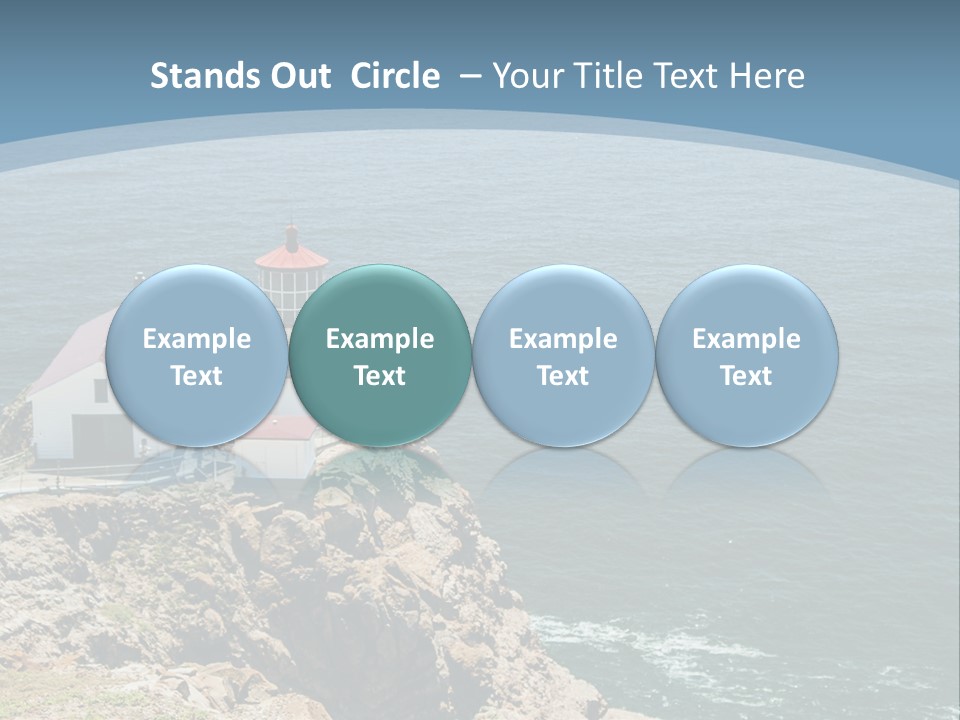 Stands Out Circle – Your Title Text Here

Example Text

Example Text

Example Text

Example Text